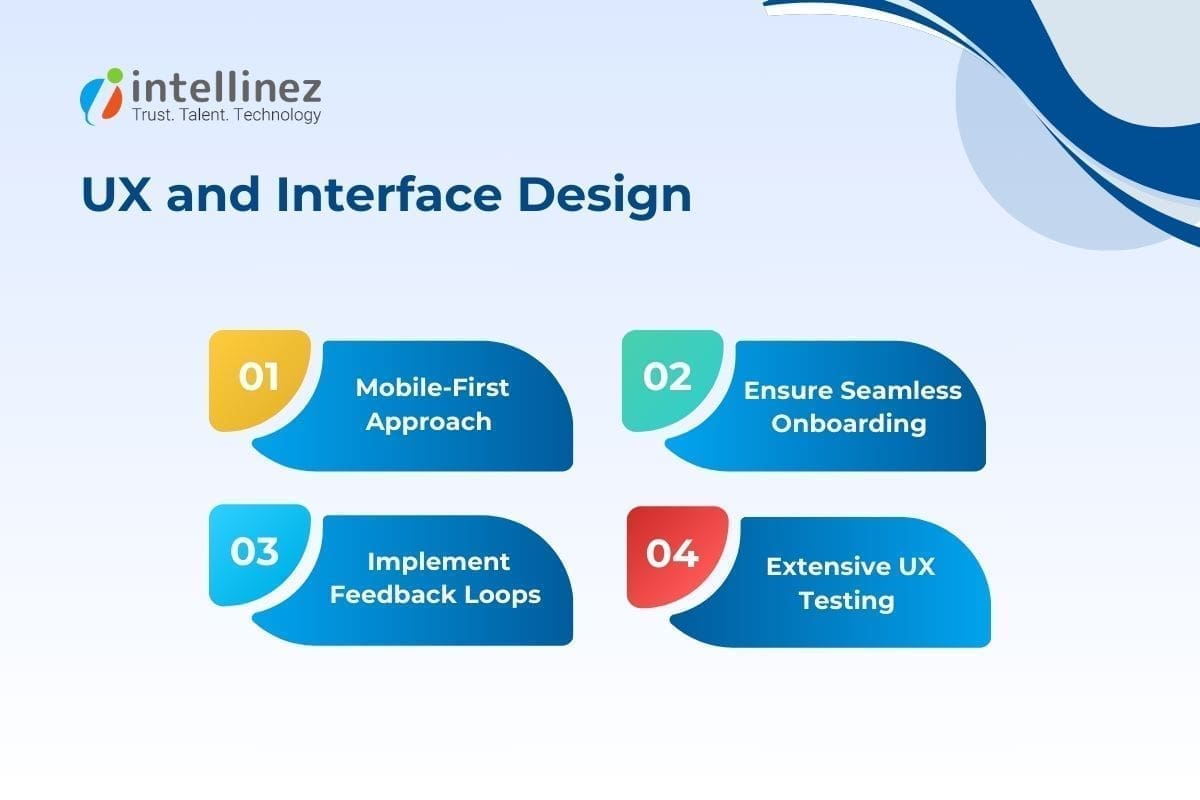 intellinez
Trust. Talent. Technology

UX and Interface Design

01 Mobile-First Approach

02 Ensure Seamless Onboarding

03 Implement Feedback Loops

04 Extensive UX Testing